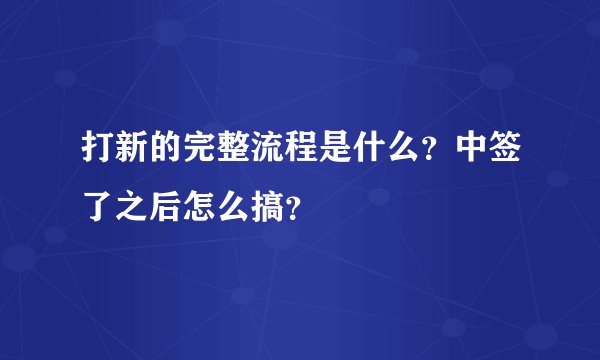 打新的完整流程是什么？中签了之后怎么搞？